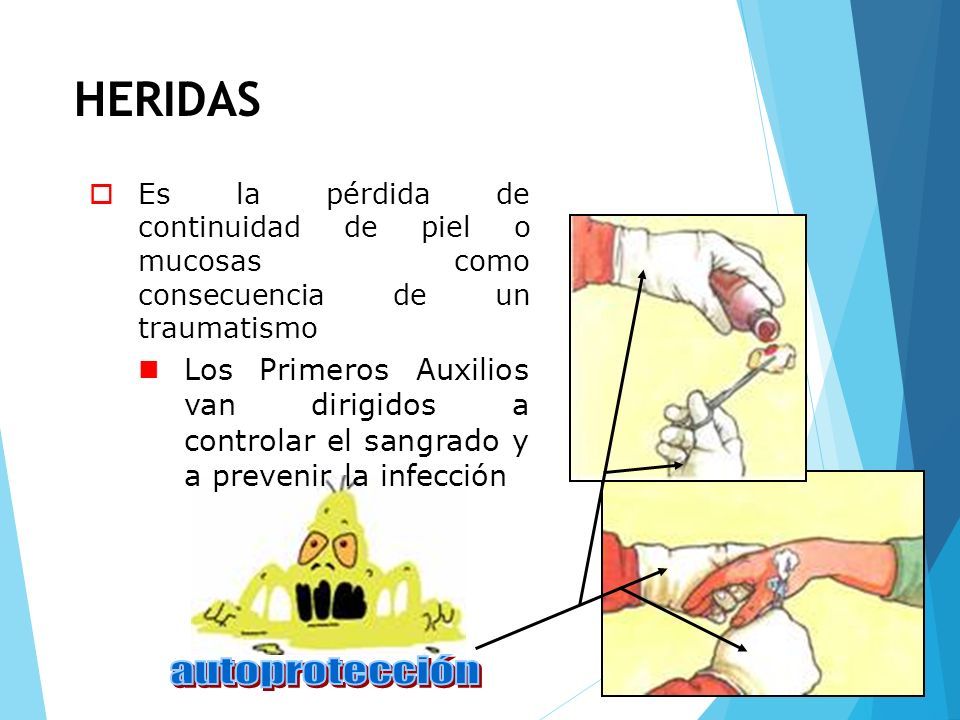 HERIDAS

Es la pérdida de continuidad de piel o mucosas como consecuencia de un traumatismo

Los Primeros Auxilios van dirigidos a controlar el sangrado y a prevenir la infección

autoprotección